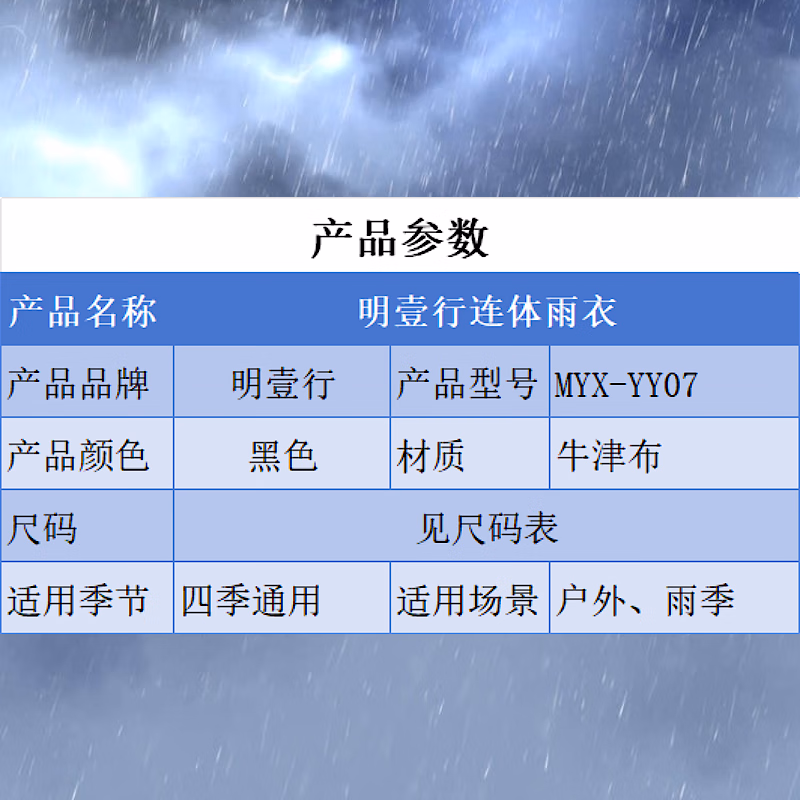 产品参数

| 产品名称 | 明壹行连体雨衣 | | |
|---|---|---|---|
| 产品品牌 | 明壹行 | 产品型号 | MYX-YY07 |
| 产品颜色 | 黑色 | 材质 | 牛津布 |
| 尺码 | 见尺码表 | | |
| 适用季节 | 四季通用 | 适用场景 | 户外、雨季 |